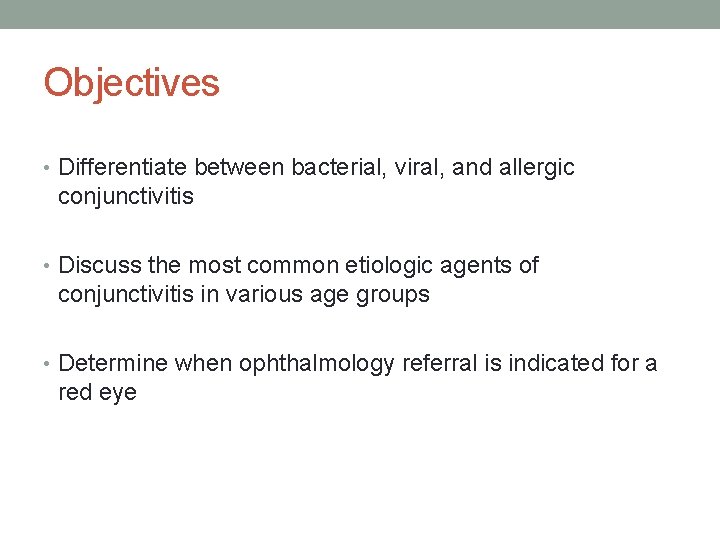 Objectives

• Differentiate between bacterial, viral, and allergic conjunctivitis

• Discuss the most common etiologic agents of conjunctivitis in various age groups

• Determine when ophthalmology referral is indicated for a red eye